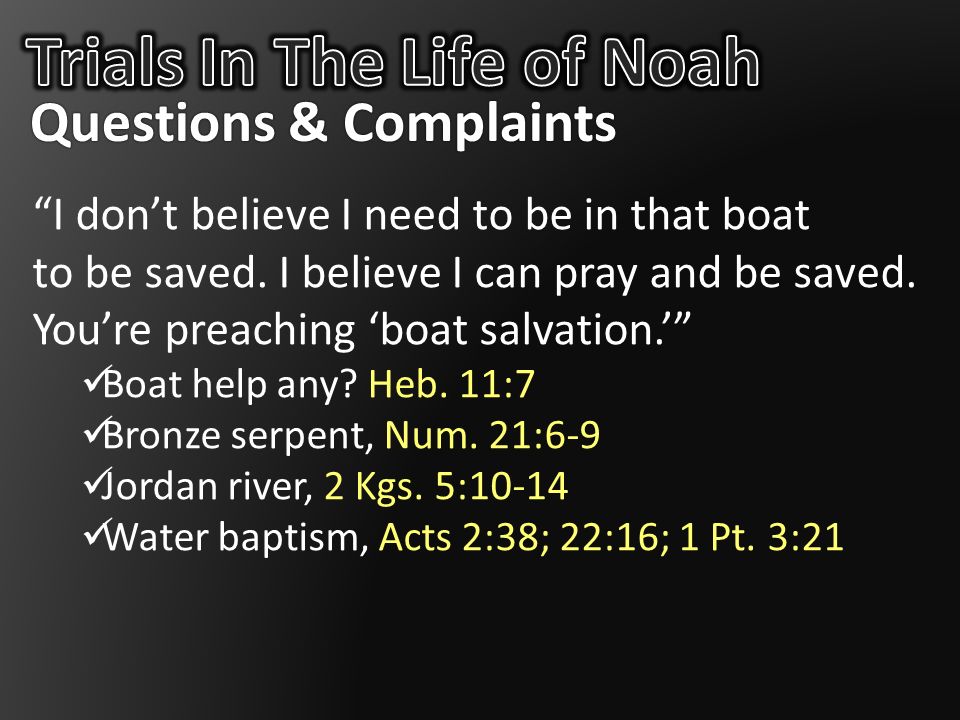 Trials In The Life of Noah
Questions & Complaints

“I don’t believe I need to be in that boat to be saved. I believe I can pray and be saved. You’re preaching ‘boat salvation.’”

✓Boat help any? Heb. 11:7
✓Bronze serpent, Num. 21:6-9
✓Jordan river, 2 Kgs. 5:10-14
✓Water baptism, Acts 2:38; 22:16; 1 Pt. 3:21